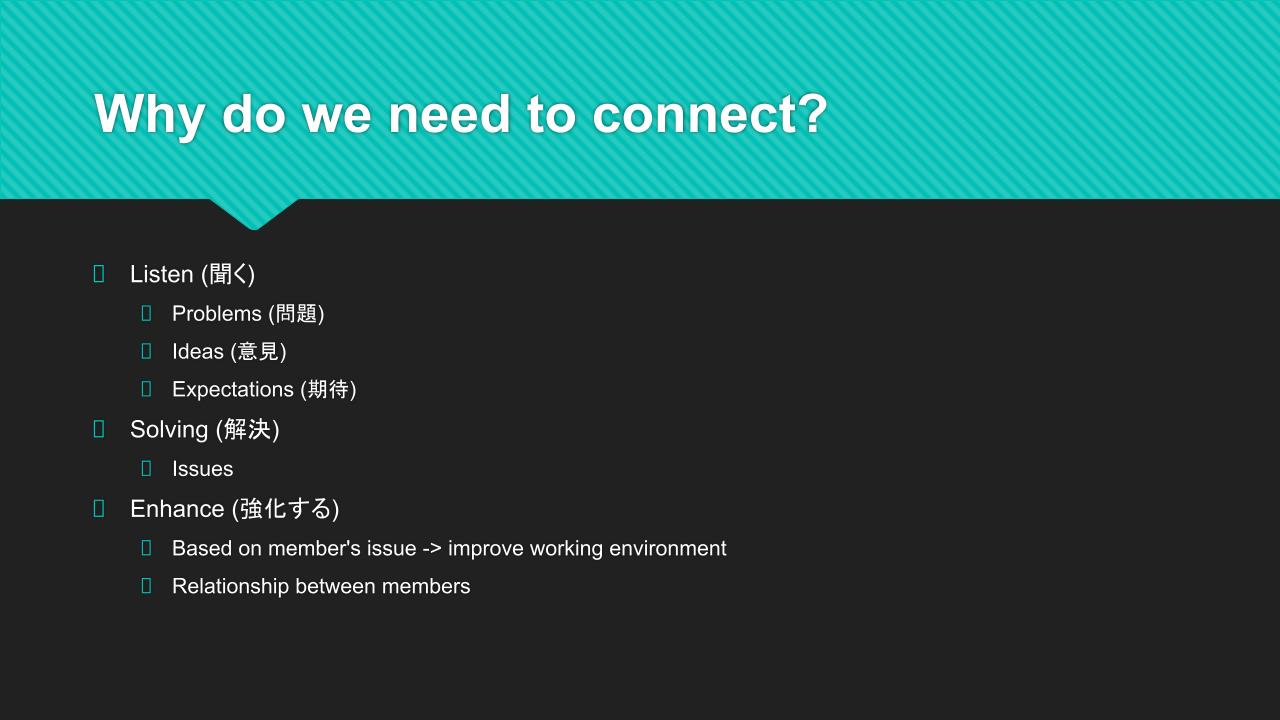 Why do we need to connect?

Listen (聞く)
Problems (問題)
Ideas (意見)
Expectations (期待)
Solving (解決)
Issues
Enhance (強化する)
Based on member's issue -> improve working environment
Relationship between members